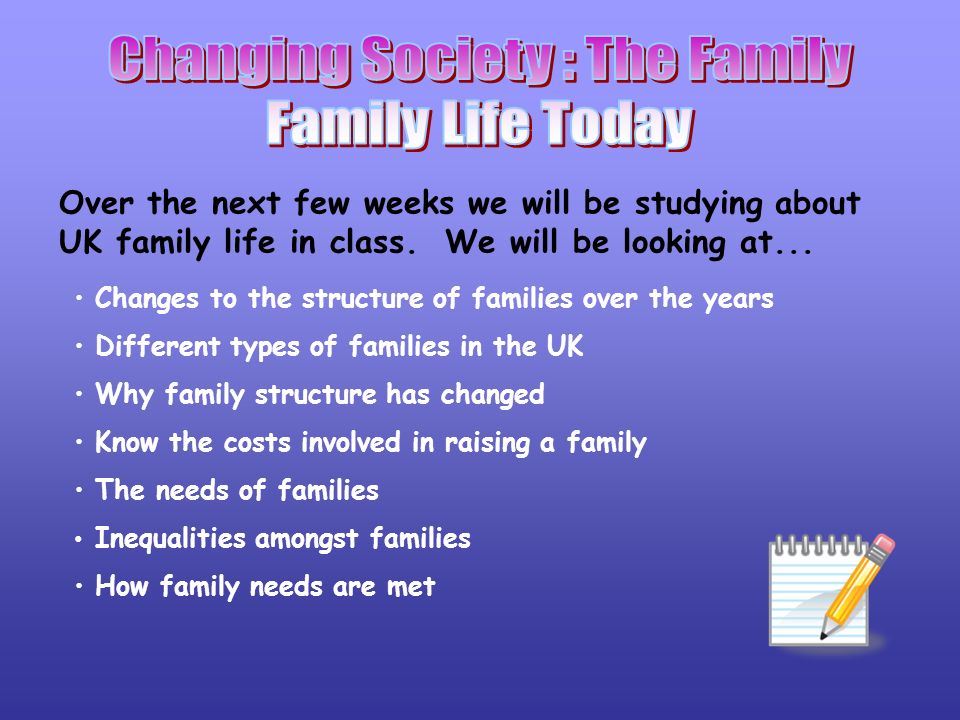 Changing Society : The Family
Family Life Today

Over the next few weeks we will be studying about UK family life in class. We will be looking at...

• Changes to the structure of families over the years
• Different types of families in the UK
• Why family structure has changed
• Know the costs involved in raising a family
• The needs of families
• Inequalities amongst families
• How family needs are met